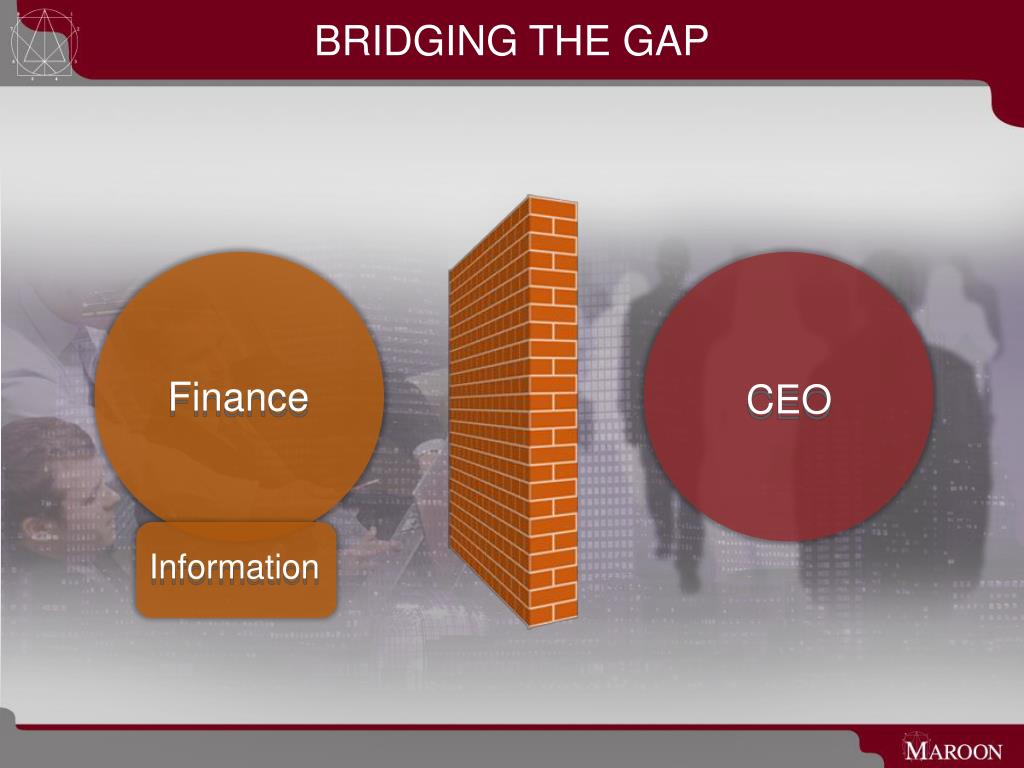 BRIDGING THE GAP

Finance

Information

CEO

MAROON